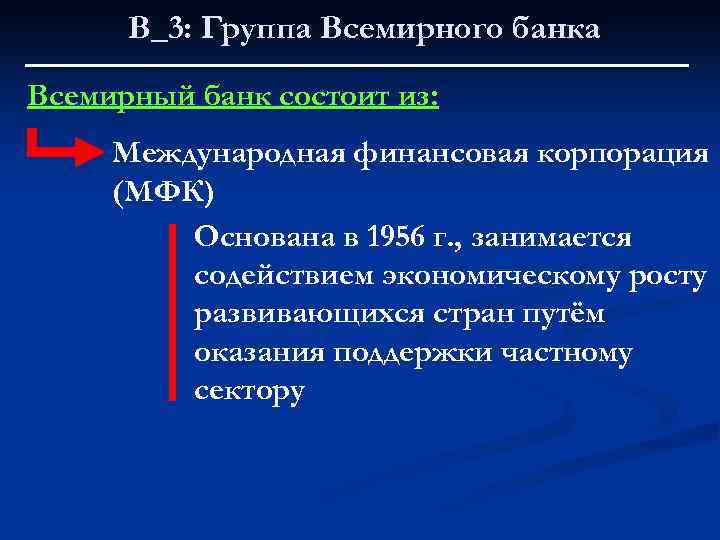 В_3: Группа Всемирного банка

Всемирный банк состоит из:

Международная финансовая корпорация (МФК)

Основана в 1956 г., занимается содействием экономическому росту развивающихся стран путём оказания поддержки частному сектору